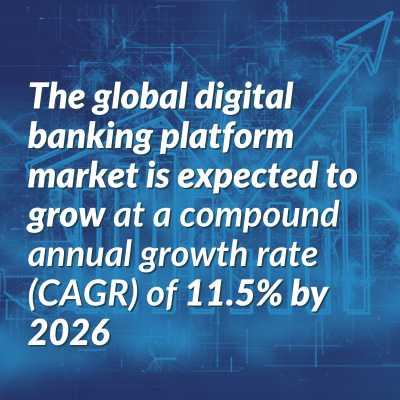 The global digital banking platform market is expected to grow at a compound annual growth rate (CAGR) of 11.5% by 2026